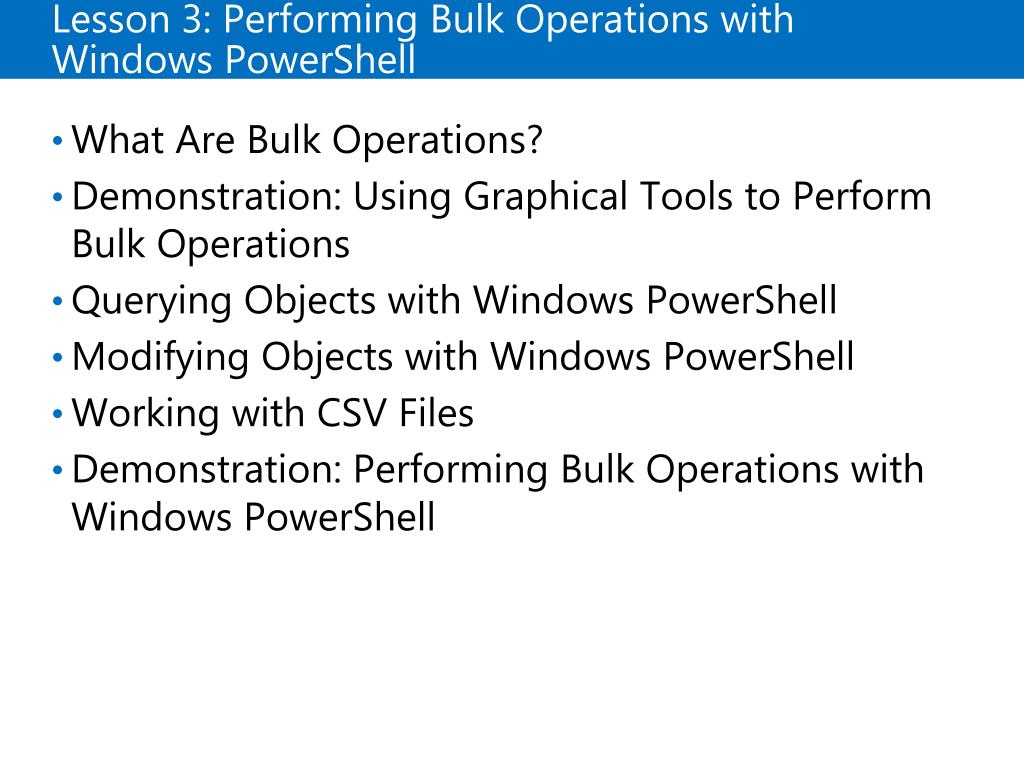 Lesson 3: Performing Bulk Operations with Windows PowerShell

• What Are Bulk Operations?
• Demonstration: Using Graphical Tools to Perform Bulk Operations
• Querying Objects with Windows PowerShell
• Modifying Objects with Windows PowerShell
• Working with CSV Files
• Demonstration: Performing Bulk Operations with Windows PowerShell